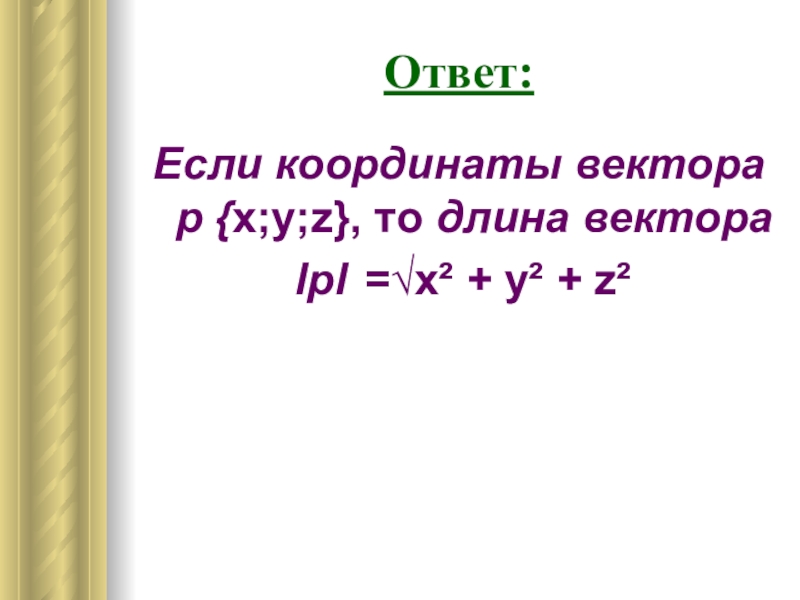 Ответ:

Если координаты вектора p {x;y;z}, то длина вектора

$|p| = \sqrt{x^2 + y^2 + z^2}$